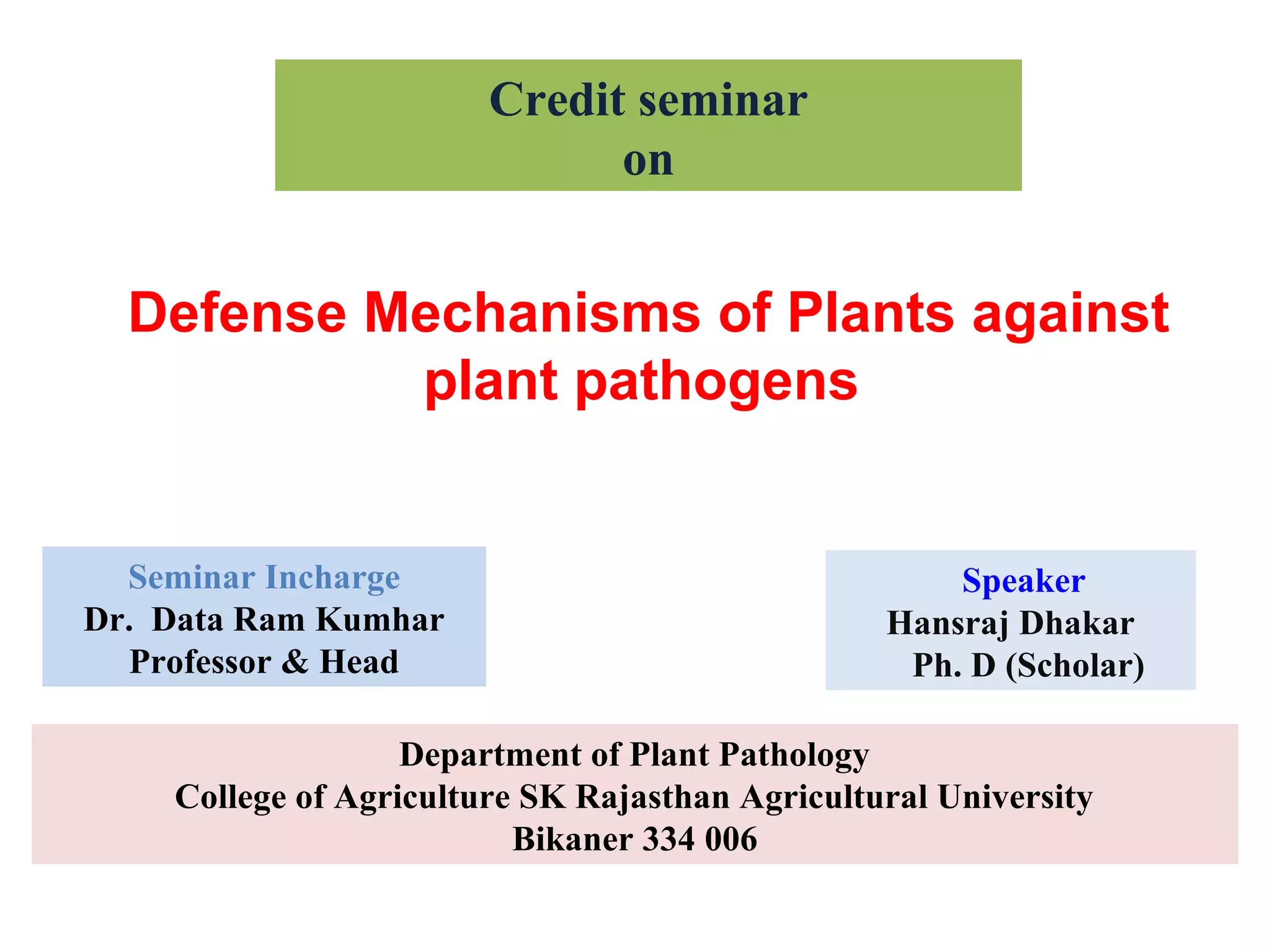 Credit seminar
on

Defense Mechanisms of Plants against plant pathogens

Seminar Incharge
Dr. Data Ram Kumhar
Professor & Head

Speaker
Hansraj Dhakar
Ph. D (Scholar)

Department of Plant Pathology
College of Agriculture SK Rajasthan Agricultural University
Bikaner 334 006